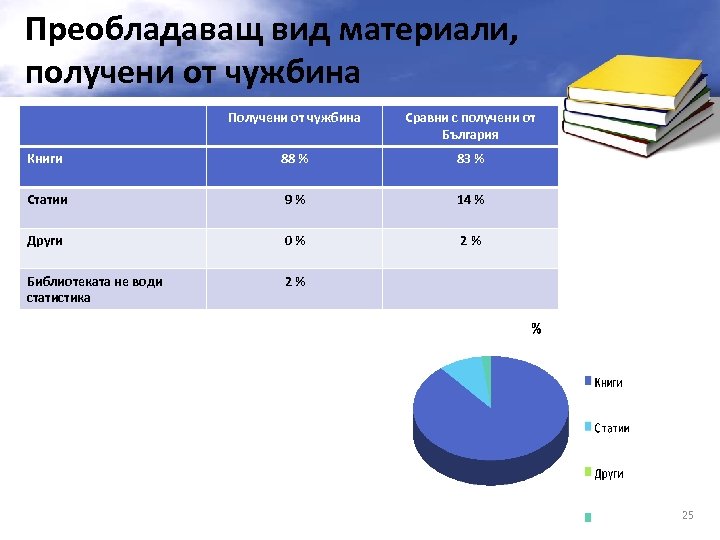 Преобладаващ вид материали, получени от чужбина

|  | Получени от чужбина | Сравни с получени от България |
|---|---|---|
| Книги | 88 % | 83 % |
| Статии | 9 % | 14 % |
| Други | 0 % | 2 % |
| Библиотеката не води статистика | 2 % |  |

%

Книги

Статии

Други

25